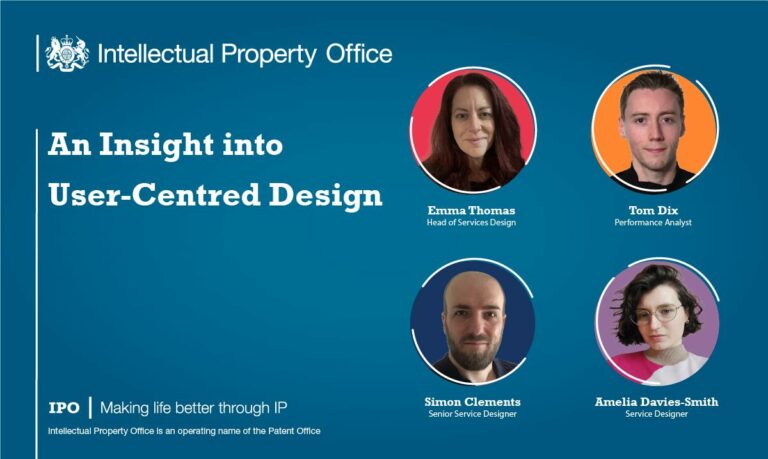 Intellectual Property Office

An Insight into User-Centred Design

Emma Thomas
Head of Services Design

Tom Dix
Performance Analyst

Simon Clements
Senior Service Designer

Amelia Davies-Smith
Service Designer

IPO | Making life better through IP
Intellectual Property Office is an operating name of the Patent Office